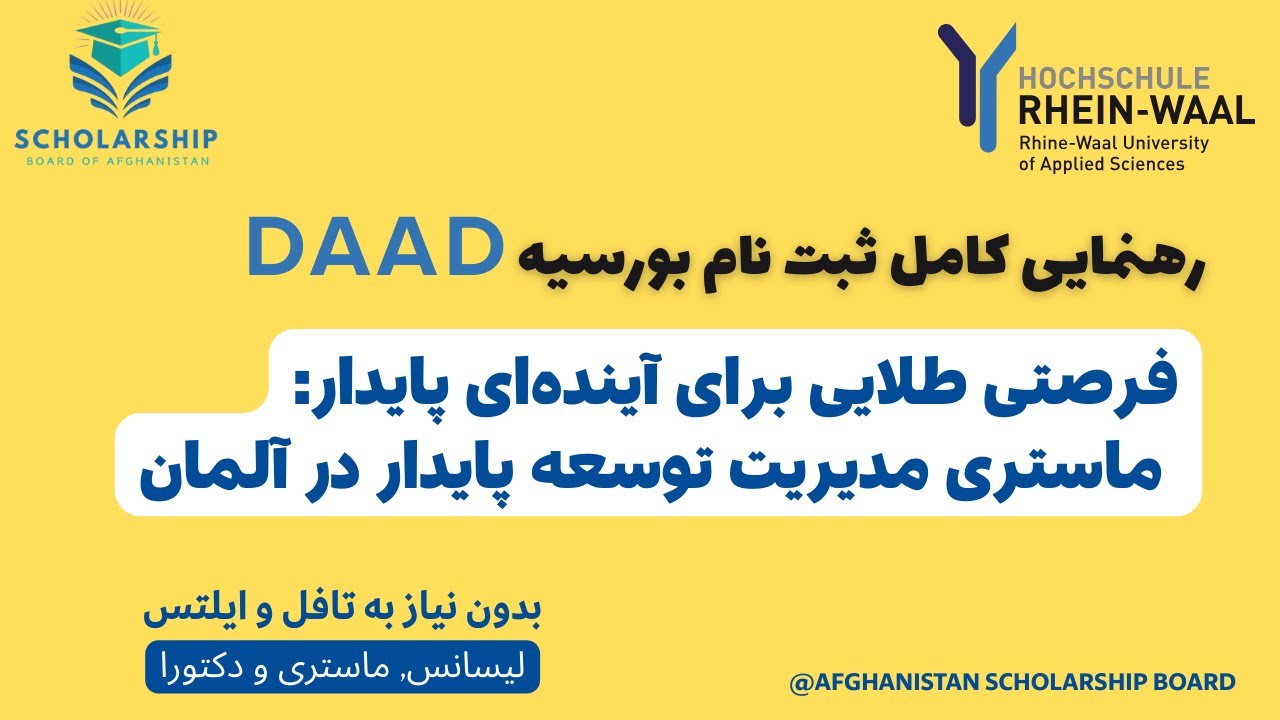 SCHOLARSHIP
BOARD OF AFGHANISTAN

HOCHSCHULE
RHEIN-WAAL
Rhine-Waal University
of Applied Sciences

رهنمایی کامل ثبت نام بورسیه DAAD

فرصتی طلایی برای آینده‌ای پایدار:
ماستری مدیریت توسعه پایدار در آلمان

بدون نیاز به تافل و ایلتس
لیسانس, ماستری و دکتورا

@AFGHANISTAN SCHOLARSHIP BOARD